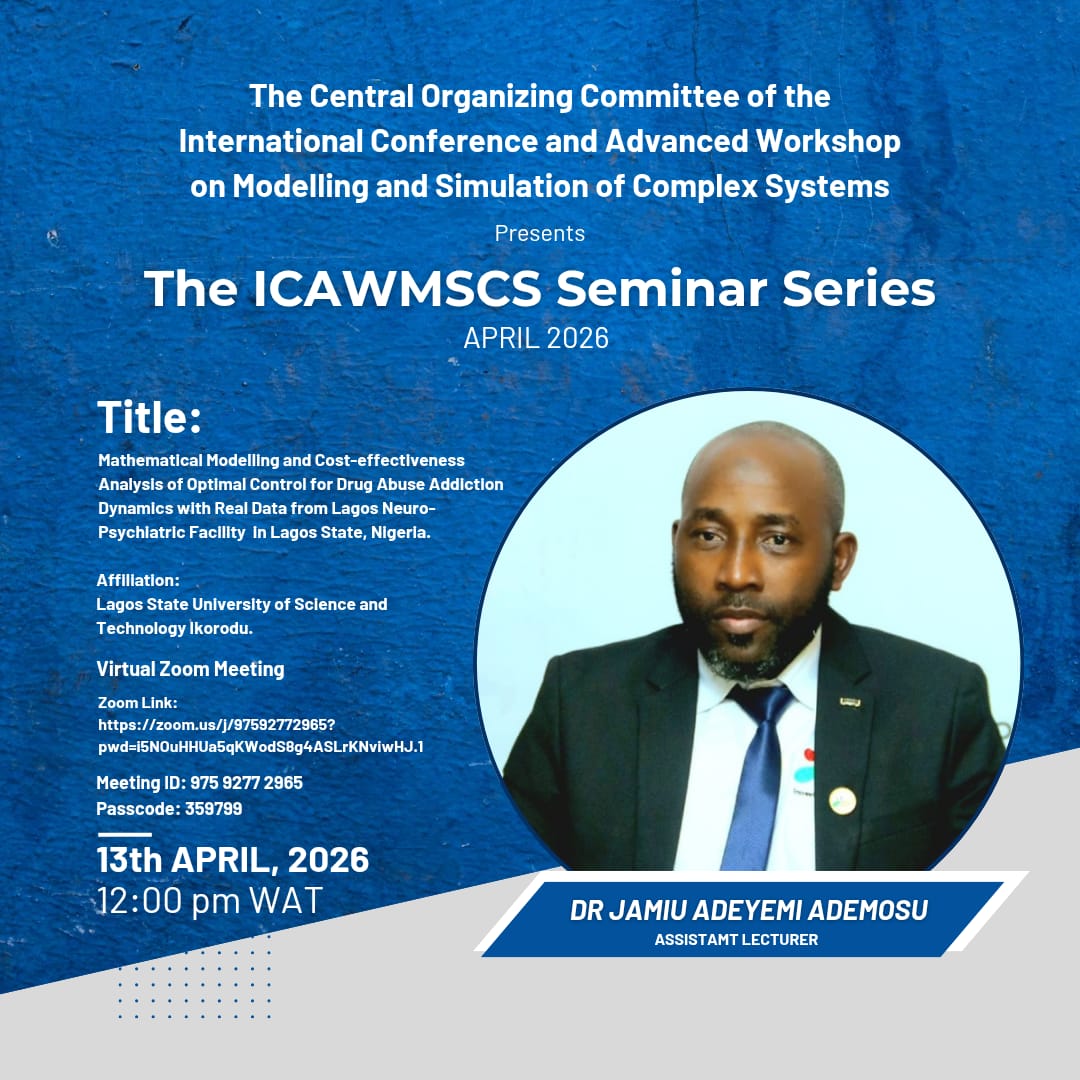 The Central Organizing Committee of the International Conference and Advanced Workshop on Modelling and Simulation of Complex Systems

Presents

The ICAWMSCS Seminar Series

APRIL 2026

Title:

Mathematical Modelling and Cost-effectiveness Analysis of Optimal Control for Drug Abuse Addiction Dynamics with Real Data from Lagos Neuro-Psychiatric Facility in Lagos State, Nigeria.

Affiliation:
Lagos State University of Science and Technology Ikorodu.

Virtual Zoom Meeting

Zoom Link:
https://zoom.us/j/97592772965?pwd=i5NOuHHUa5qKWodS8g4ASLrKNviwHJ.1

Meeting ID: 975 9277 2965
Passcode: 359799

13th APRIL, 2026
12:00 pm WAT

DR JAMIU ADEYEMI ADEMOSU
ASSISTAMT LECTURER